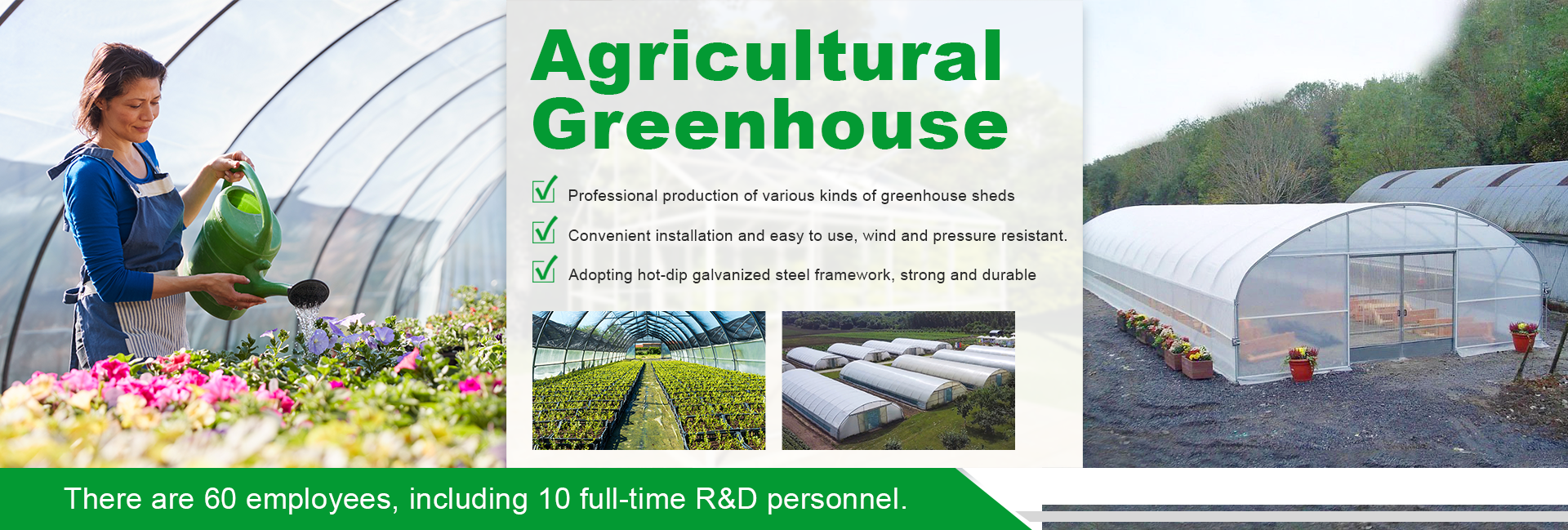 Agricultural Greenhouse

Professional production of various kinds of greenhouse sheds

Convenient installation and easy to use, wind and pressure resistant.

Adopting hot-dip galvanized steel framework, strong and durable

There are 60 employees, including 10 full-time R&D personnel.